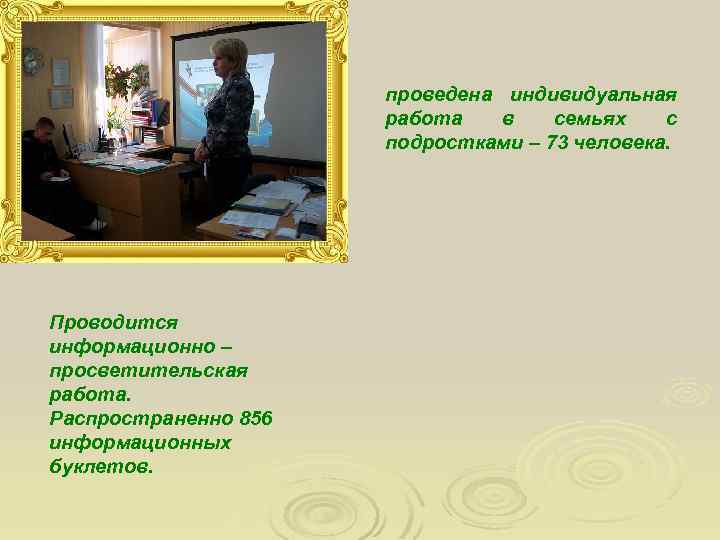 проведена индивидуальная работа в семьях с подростками – 73 человека.

Проводится информационно – просветительская работа. Распространенно 856 информационных буклетов.